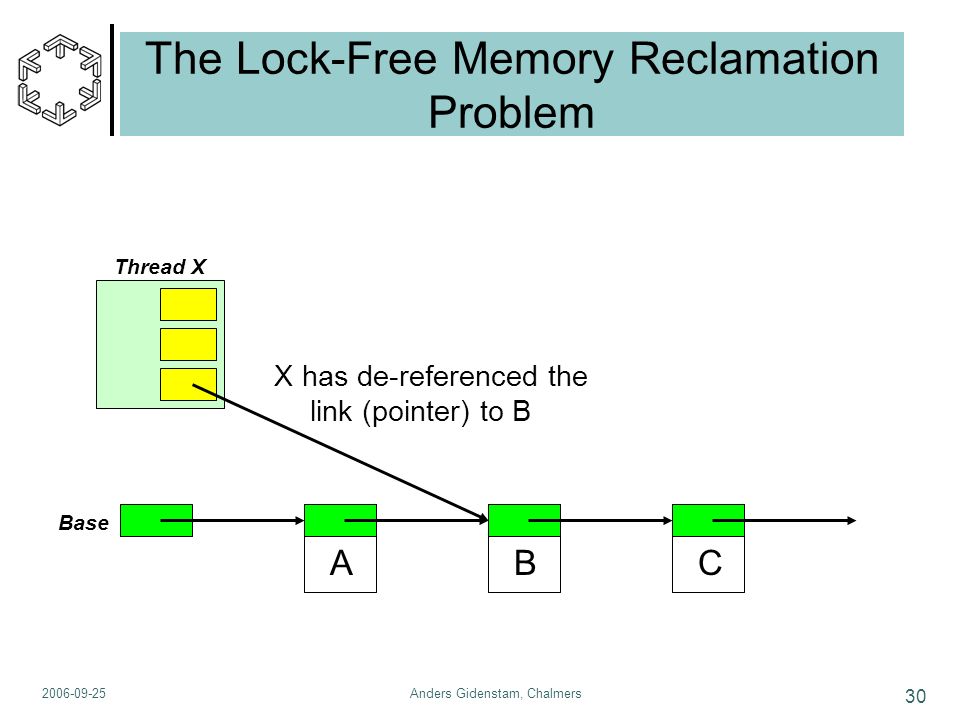 The Lock-Free Memory Reclamation Problem

Thread X

X has de-referenced the link (pointer) to B

Base

A

B

C

2006-09-25

Anders Gidenstam, Chalmers

30